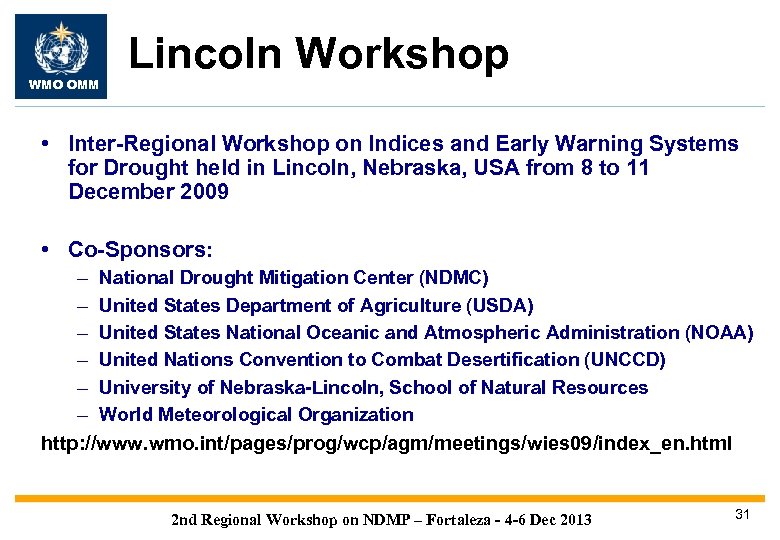 WMO OMM

Lincoln Workshop

• Inter-Regional Workshop on Indices and Early Warning Systems for Drought held in Lincoln, Nebraska, USA from 8 to 11 December 2009

• Co-Sponsors:
– National Drought Mitigation Center (NDMC)
– United States Department of Agriculture (USDA)
– United States National Oceanic and Atmospheric Administration (NOAA)
– United Nations Convention to Combat Desertification (UNCCD)
– University of Nebraska-Lincoln, School of Natural Resources
– World Meteorological Organization

http://www.wmo.int/pages/prog/wcp/agm/meetings/wies09/index_en.html

2nd Regional Workshop on NDMP – Fortaleza - 4-6 Dec 2013

31